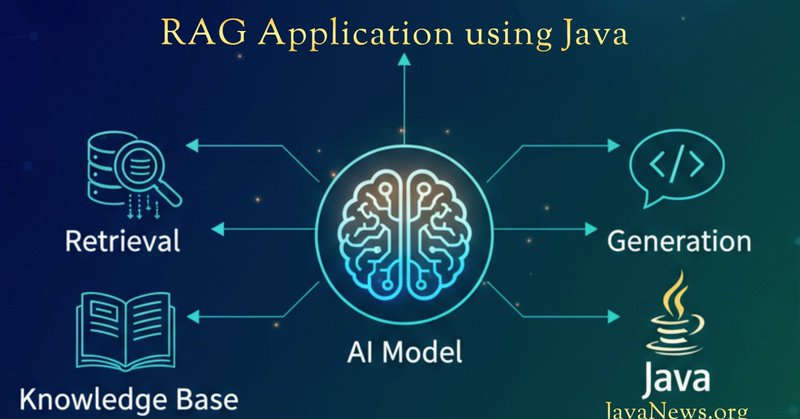 RAG Application using Java

Retrieval

Knowledge Base

AI Model

</>

Generation

Java

JavaNews.org